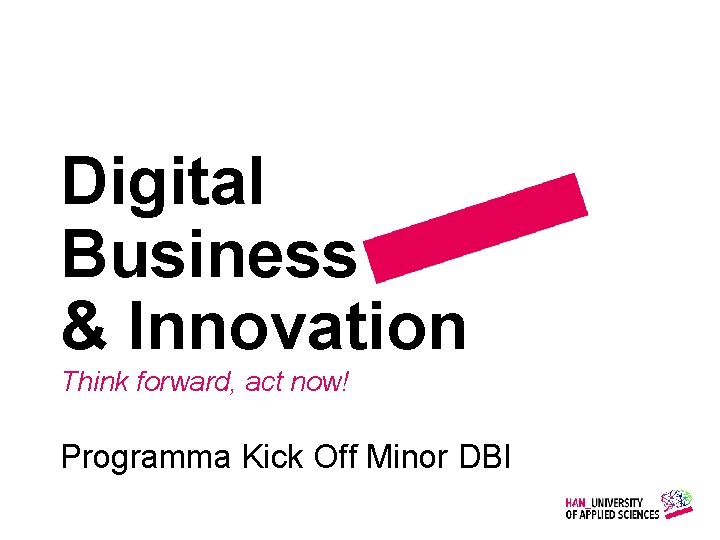 Digital
Business
& Innovation

Think forward, act now!

Programma Kick Off Minor DBI

HAN_UNIVERSITY
OF APPLIED SCIENCES